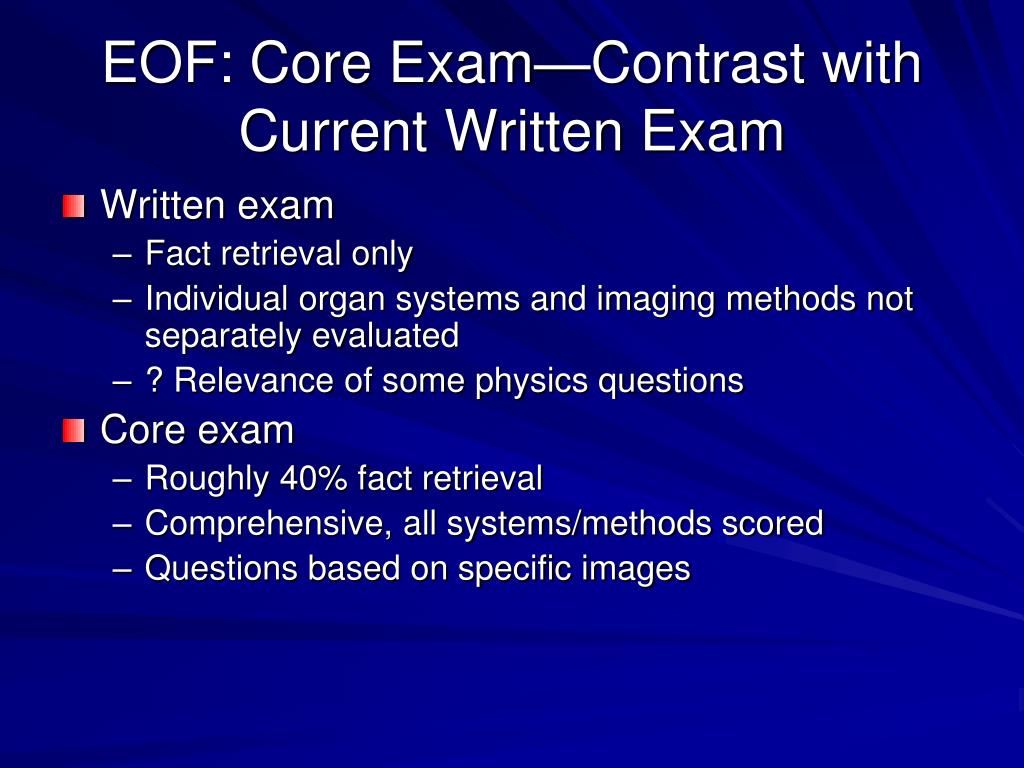 EOF: Core Exam—Contrast with Current Written Exam

Written exam
– Fact retrieval only
– Individual organ systems and imaging methods not separately evaluated
– ? Relevance of some physics questions

Core exam
– Roughly 40% fact retrieval
– Comprehensive, all systems/methods scored
– Questions based on specific images